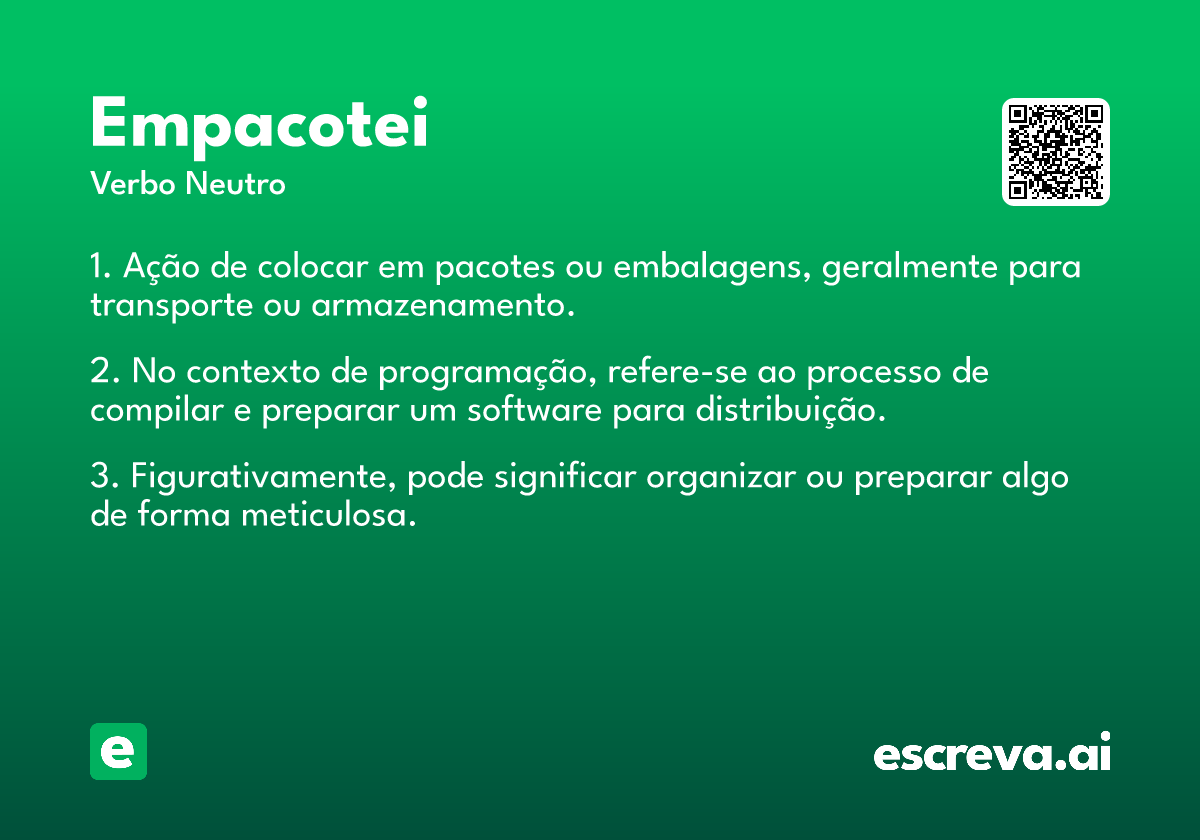 Empacotei
Verbo Neutro

1. Ação de colocar em pacotes ou embalagens, geralmente para transporte ou armazenamento.

2. No contexto de programação, refere-se ao processo de compilar e preparar um software para distribuição.

3. Figurativamente, pode significar organizar ou preparar algo de forma meticulosa.

e

escreva.ai